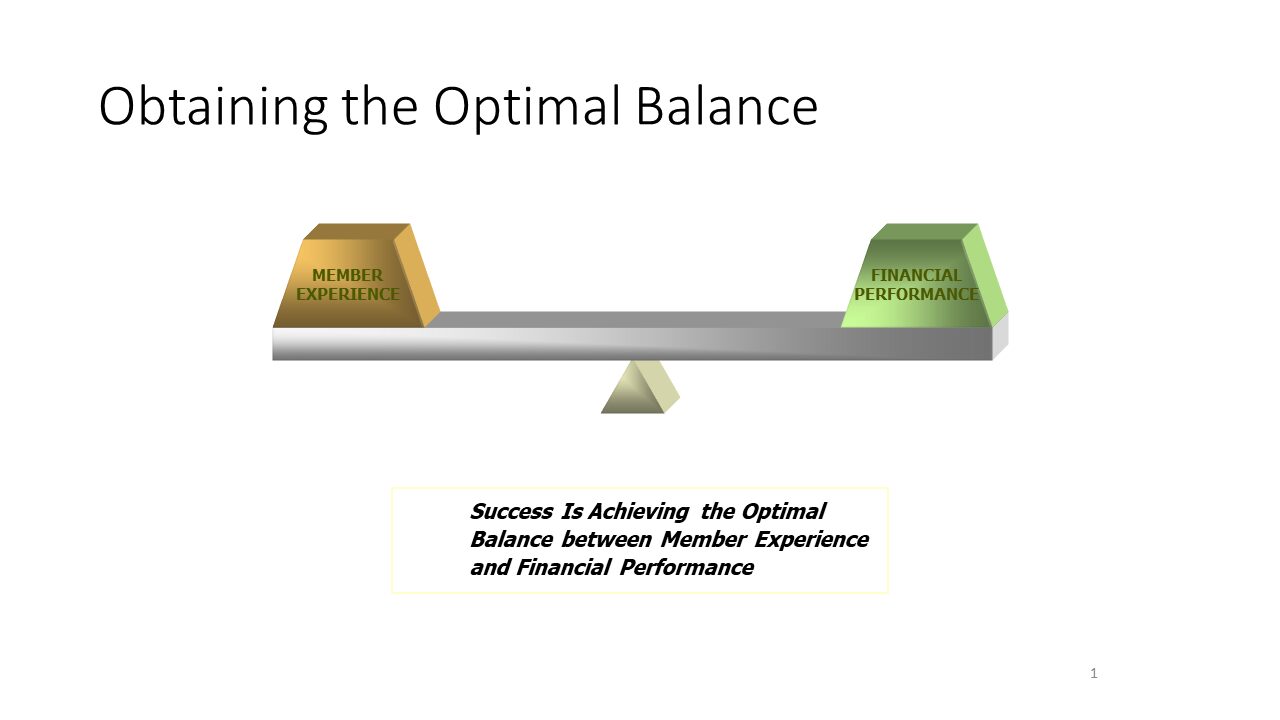 Obtaining the Optimal Balance

MEMBER EXPERIENCE

FINANCIAL PERFORMANCE

Success Is Achieving the Optimal Balance between Member Experience and Financial Performance

1